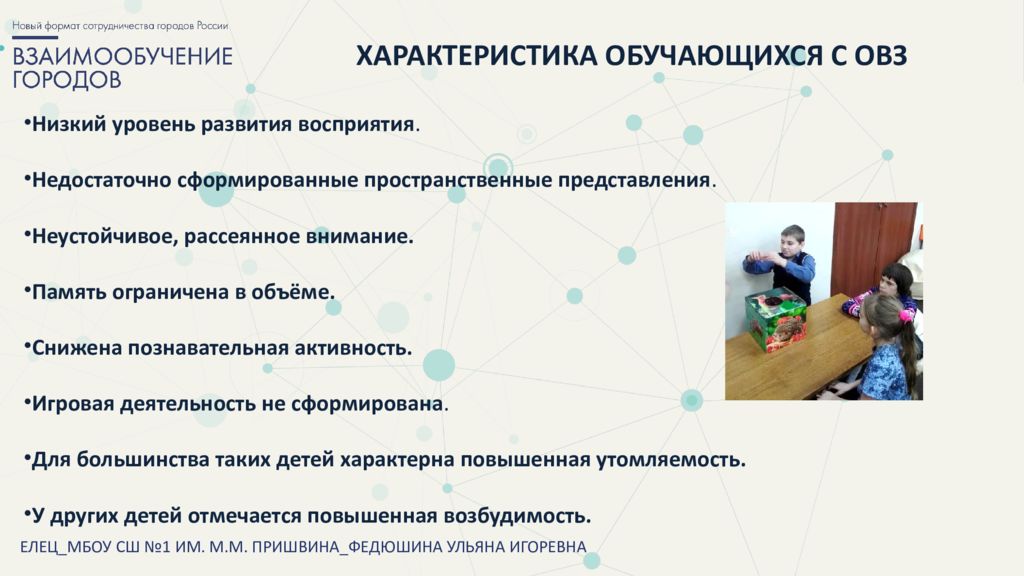 Новый формат сотрудничества городов России
ВЗАИМООБУЧЕНИЕ ГОРОДОВ

ХАРАКТЕРИСТИКА ОБУЧАЮЩИХСЯ С ОВЗ

•Низкий уровень развития восприятия.

•Недостаточно сформированные пространственные представления.

•Неустойчивое, рассеянное внимание.

•Память ограничена в объёме.

•Снижена познавательная активность.

•Игровая деятельность не сформирована.

•Для большинства таких детей характерна повышенная утомляемость.

•У других детей отмечается повышенная возбудимость.

ЕЛЕЦ_МБОУ СШ №1 ИМ. М.М. ПРИШВИНА_ФЕДЮШИНА УЛЬЯНА ИГОРЕВНА